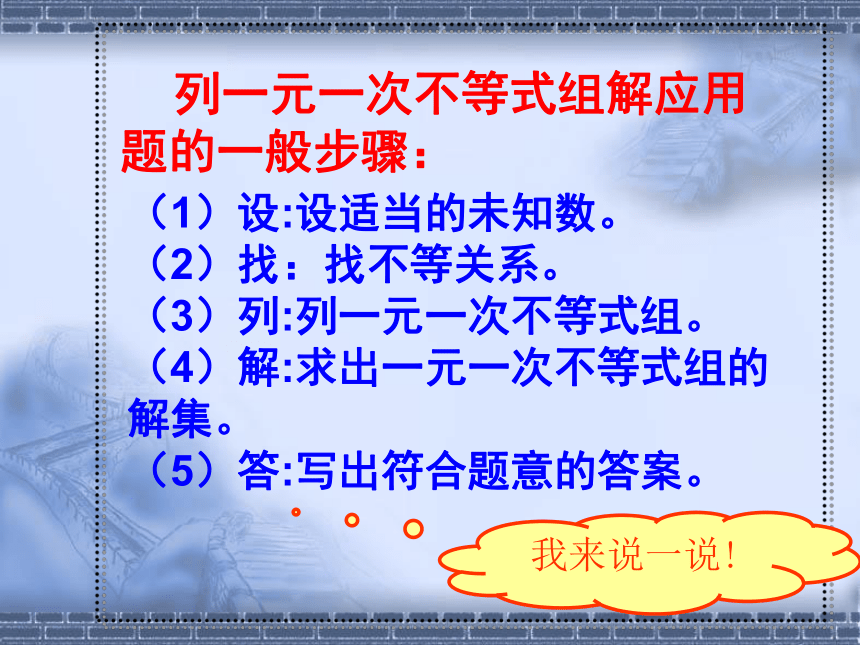 列一元一次不等式组解应用题的一般步骤：

（1）设:设适当的未知数。
（2）找：找不等关系。
（3）列:列一元一次不等式组。
（4）解:求出一元一次不等式组的解集。
（5）答:写出符合题意的答案。

我来说一说！